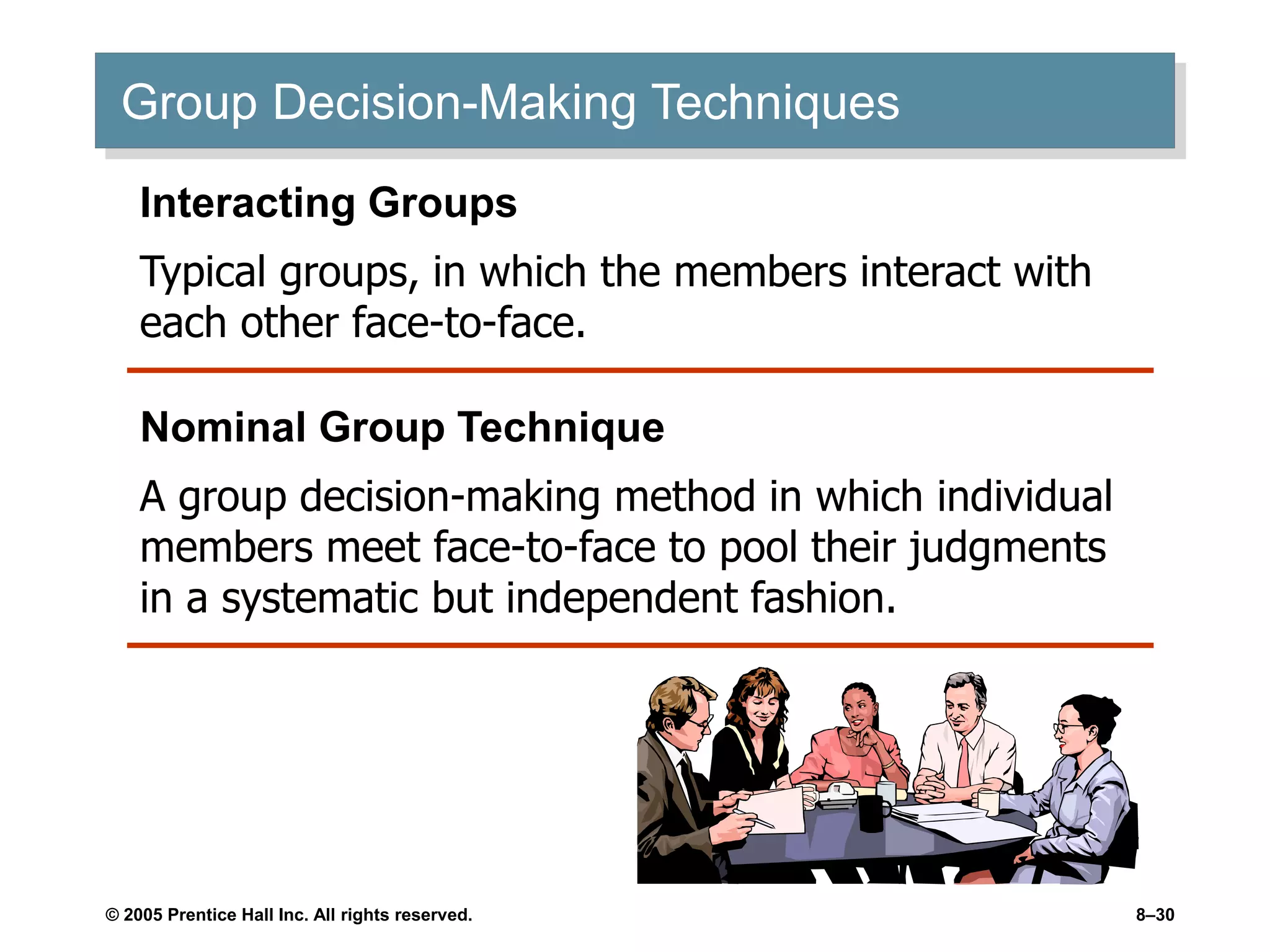 Group Decision-Making Techniques

Interacting Groups

Typical groups, in which the members interact with each other face-to-face.

Nominal Group Technique

A group decision-making method in which individual members meet face-to-face to pool their judgments in a systematic but independent fashion.

© 2005 Prentice Hall Inc. All rights reserved.

8–30